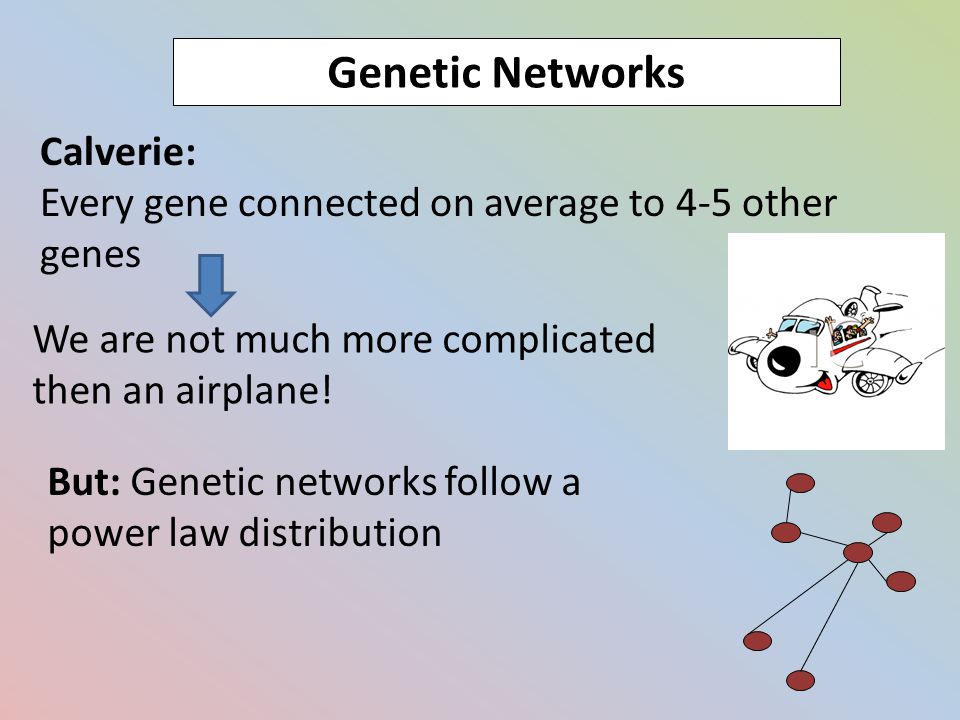 Genetic Networks

Calverie:
Every gene connected on average to 4-5 other genes

We are not much more complicated then an airplane!

But: Genetic networks follow a power law distribution